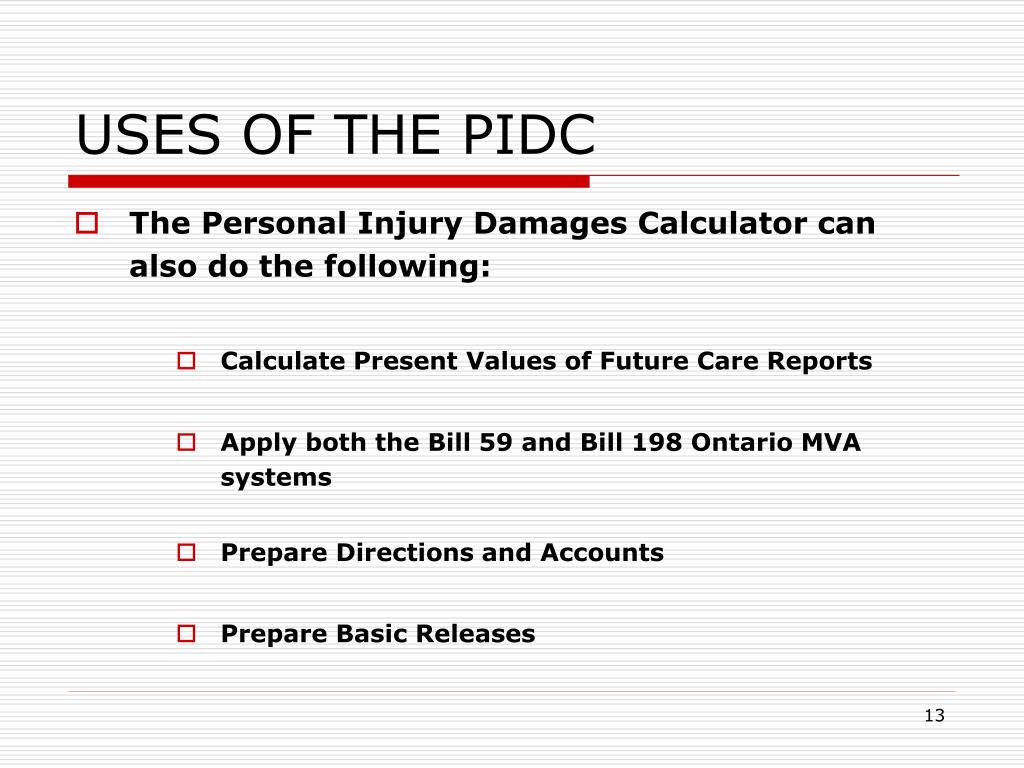 USES OF THE PIDC

The Personal Injury Damages Calculator can also do the following:

Calculate Present Values of Future Care Reports

Apply both the Bill 59 and Bill 198 Ontario MVA systems

Prepare Directions and Accounts

Prepare Basic Releases

13